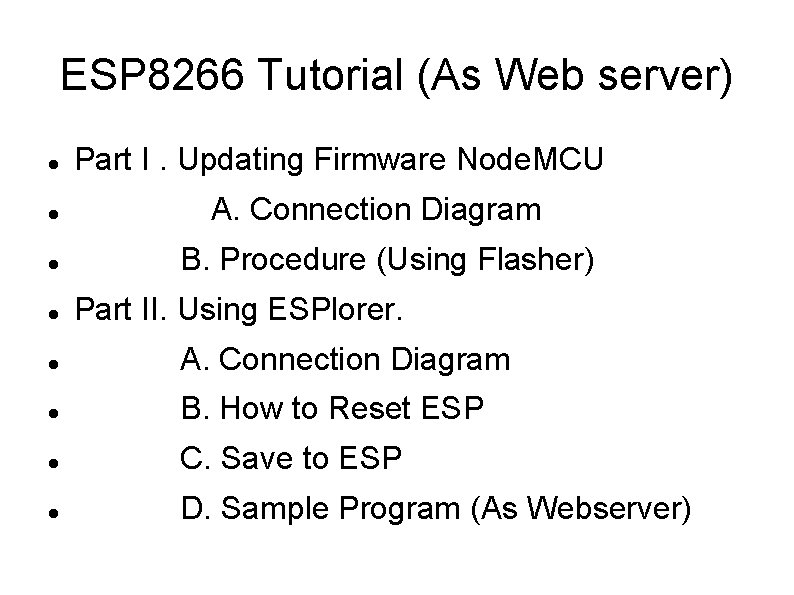 ESP8266 Tutorial (As Web server)

- Part I . Updating Firmware NodeMCU
- A. Connection Diagram
- B. Procedure (Using Flasher)
- Part II. Using ESPlorer.
- A. Connection Diagram
- B. How to Reset ESP
- C. Save to ESP
- D. Sample Program (As Webserver)